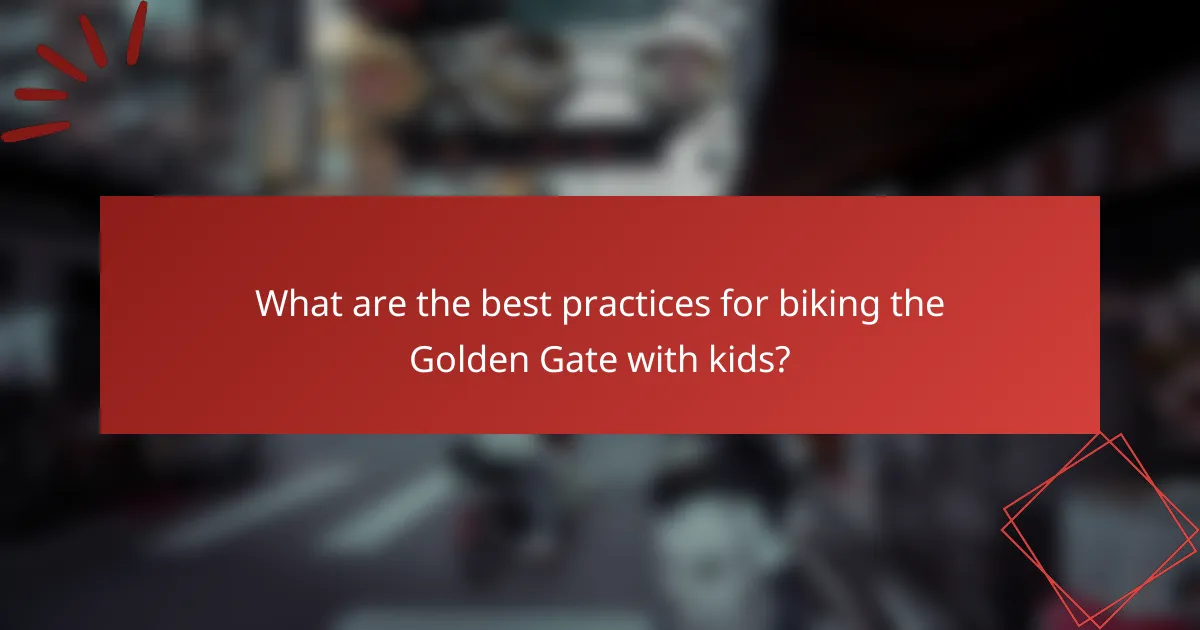 What are the best practices for biking the Golden Gate with kids?